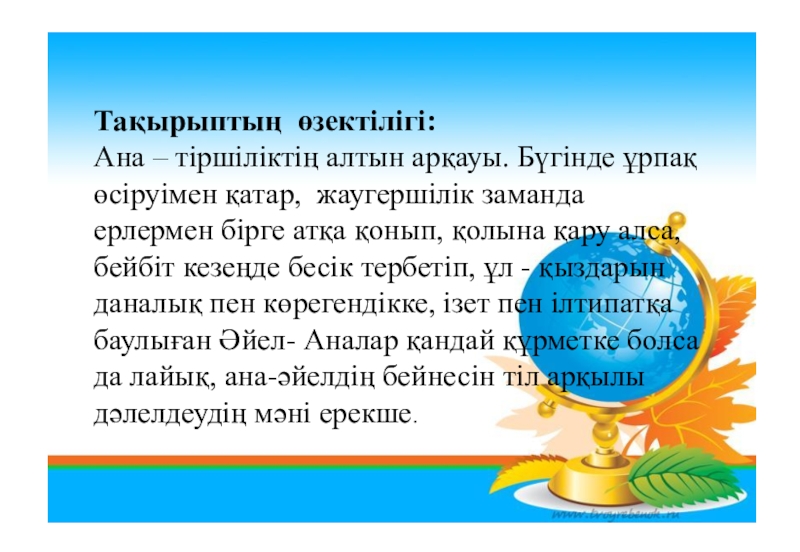 Тақырыптың өзектілігі:
Ана – тіршіліктің алтын арқауы. Бүгінде ұрпақ өсіруімен қатар, жаугершілік заманда ерлермен бірге атқа қонып, қолына қару алса, бейбіт кезеңде бесік тербетіп, ұл - қыздарын даналық пен көрегендікке, ізет пен ілтипатқа баулыған Әйел- Аналар қандай құрметке болса да лайық, ана-әйелдің бейнесін тіл арқылы дәлелдеудің мәні ерекше.

www.tvoyrebenok.ru